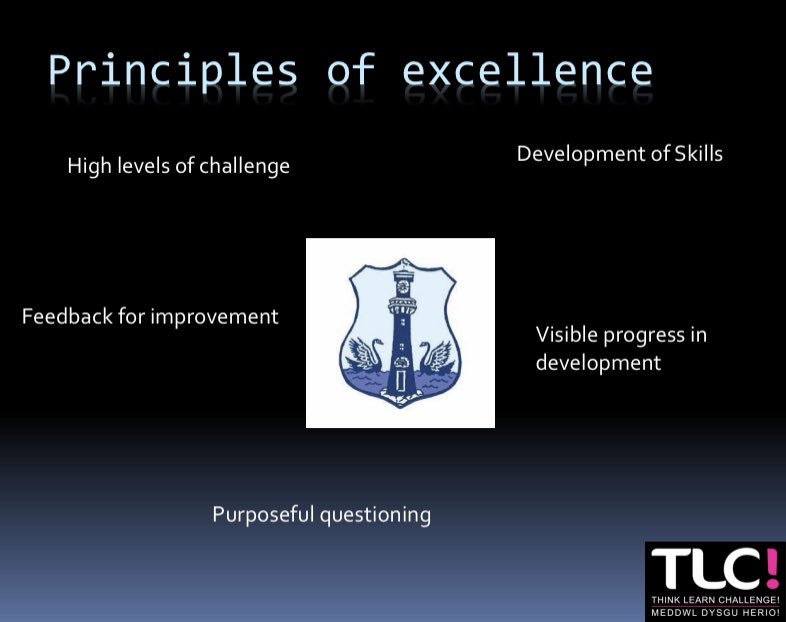 Principles of excellence

High levels of challenge

Development of Skills

Feedback for improvement

Visible progress in development

Purposeful questioning

TLC!
THINK LEARN CHALLENGE!
MEDDWL DYSGU HERIO!